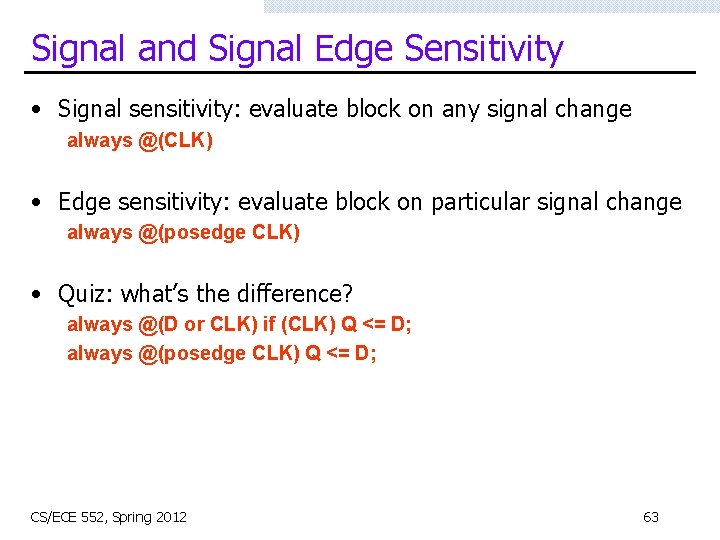 Signal and Signal Edge Sensitivity

• Signal sensitivity: evaluate block on any signal change
always @(CLK)

• Edge sensitivity: evaluate block on particular signal change
always @(posedge CLK)

• Quiz: what's the difference?
always @(D or CLK) if (CLK) Q <= D;
always @(posedge CLK) Q <= D;

CS/ECE 552, Spring 2012

63